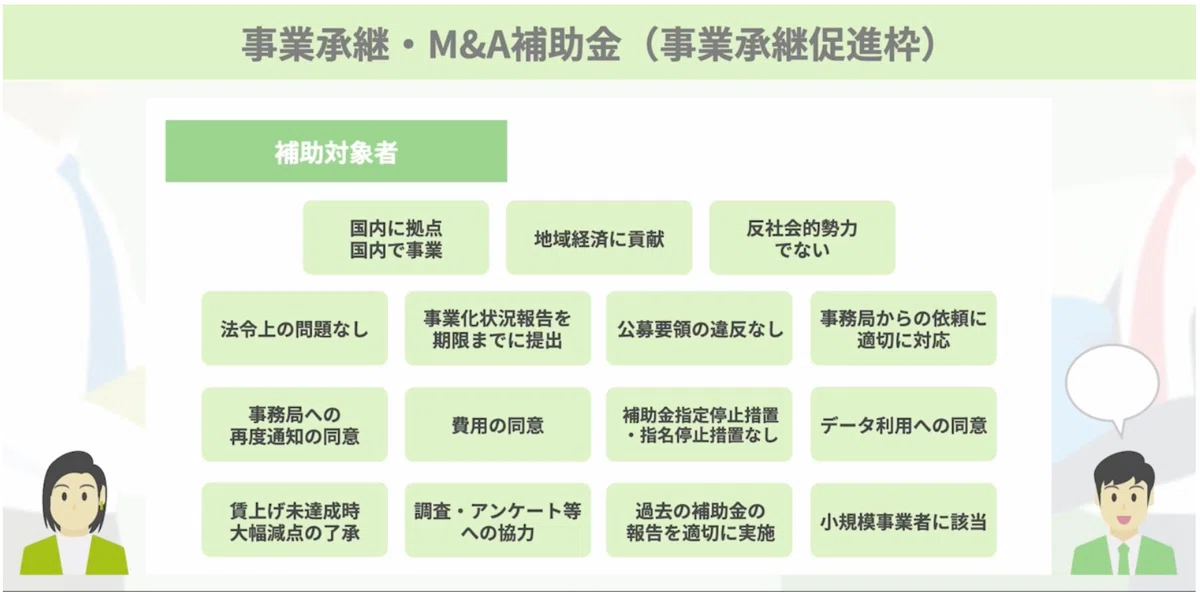 事業承継・M&A補助金（事業承継促進枠）

補助対象者

国内に拠点
国内で事業

地域経済に貢献

反社会的勢力
でない

法令上の問題なし

事業化状況報告を
期限までに提出

公募要領の違反なし

事務局からの依頼に
適切に対応

事務局への
再度通知の同意

費用の同意

補助金指定停止措置
・指名停止措置なし

データ利用への同意

賃上げ未達成時
大幅減点の了承

調査・アンケート等
への協力

過去の補助金の
報告を適切に実施

小規模事業者に該当